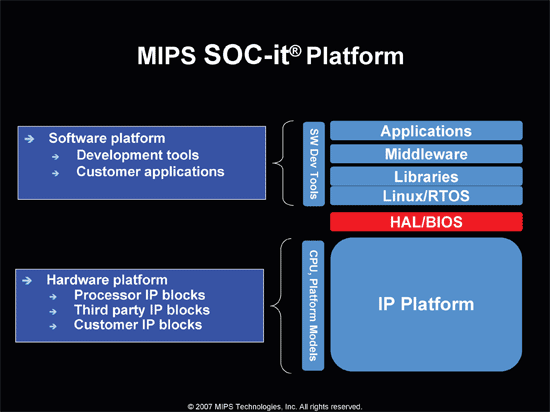 MIPS SOC-it® Platform

➔ Software platform
➔ Development tools
➔ Customer applications

SW Dev Tools

Applications
Middleware
Libraries
Linux/RTOS
HAL/BIOS

➔ Hardware platform
➔ Processor IP blocks
➔ Third party IP blocks
➔ Customer IP blocks

CPU, Platform Models

IP Platform

© 2007 MIPS Technologies, Inc. All rights reserved.